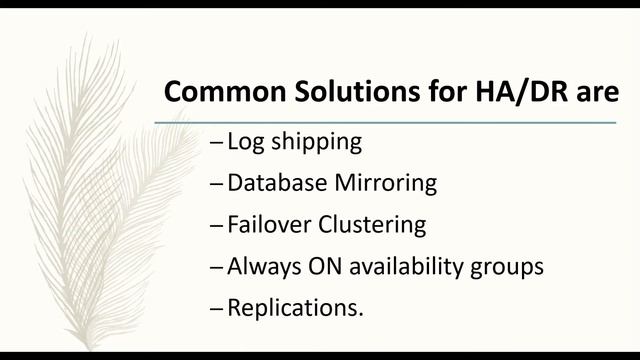 Common Solutions for HA/DR are

– Log shipping

– Database Mirroring

– Failover Clustering

– Always ON availability groups

– Replications.